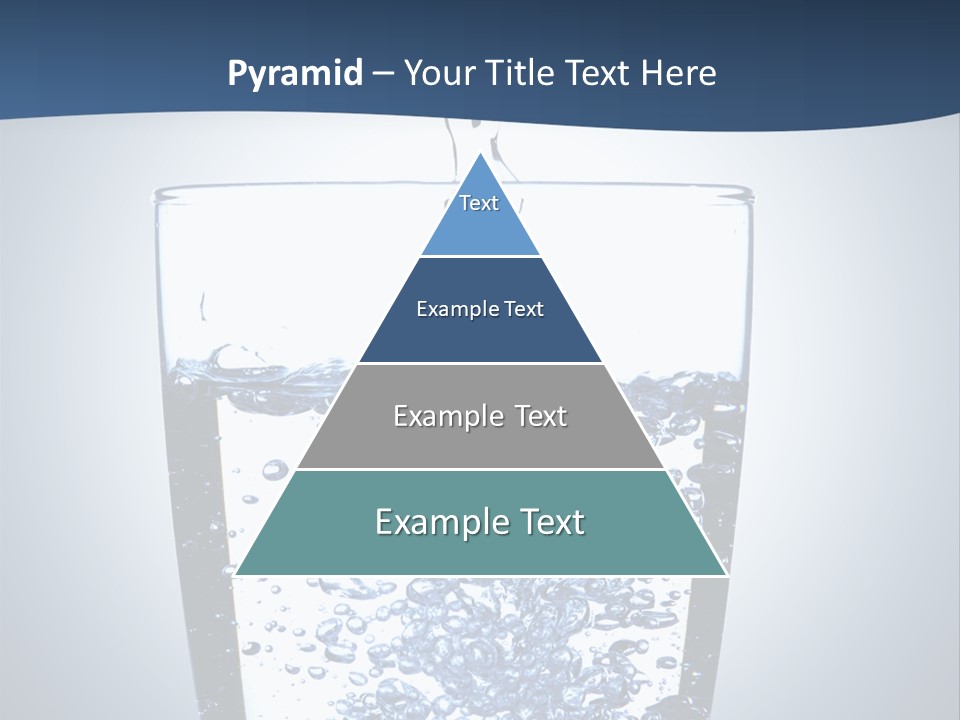 Pyramid – Your Title Text Here

Text

Example Text

Example Text

Example Text